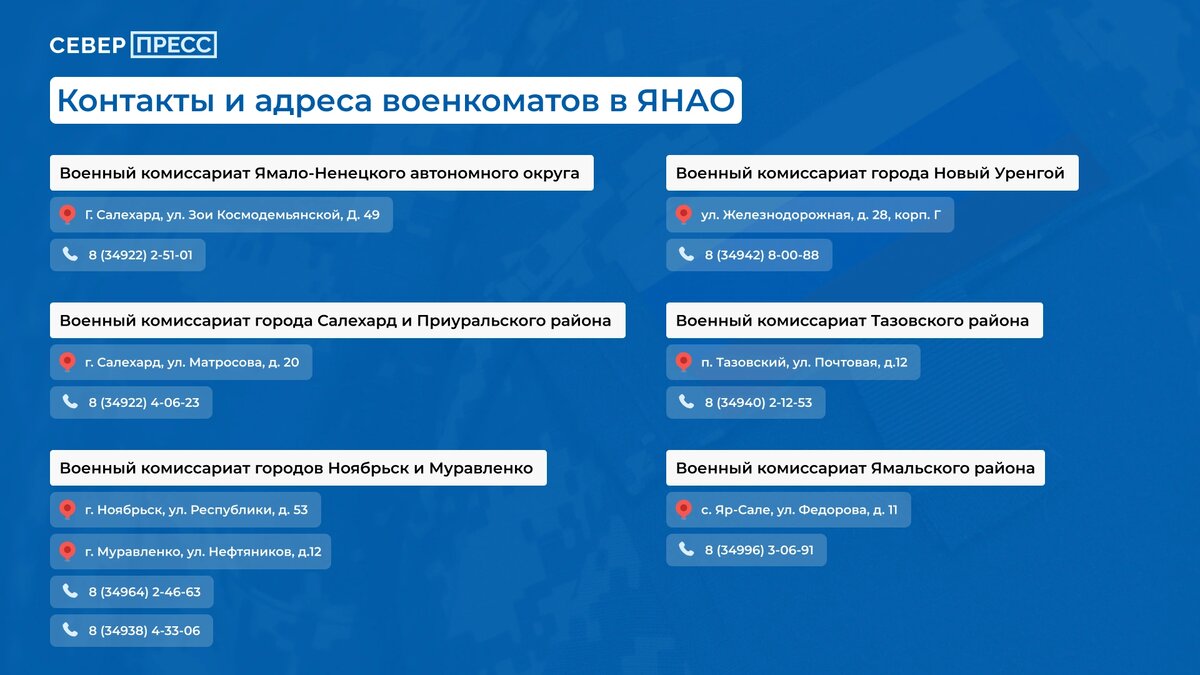 СЕВЕР ПРЕСС

Контакты и адреса военкоматов в ЯНАО

Военный комиссариат Ямало-Ненецкого автономного округа

Г. Салехард, ул. Зои Космодемьянской, Д. 49

8 (34922) 2-51-01

Военный комиссариат города Салехард и Приуральского района

г. Салехард, ул. Матросова, д. 20

8 (34922) 4-06-23

Военный комиссариат городов Ноябрьск и Муравленко

г. Ноябрьск, ул. Республики, д. 53

г. Муравленко, ул. Нефтяников, д.12

8 (34964) 2-46-63

8 (34938) 4-33-06

Военный комиссариат города Новый Уренгой

ул. Железнодорожная, д. 28, корп. Г

8 (34942) 8-00-88

Военный комиссариат Тазовского района

п. Тазовский, ул. Почтовая, д.12

8 (34940) 2-12-53

Военный комиссариат Ямальского района

с. Яр-Сале, ул. Федорова, д. 11

8 (34996) 3-06-91